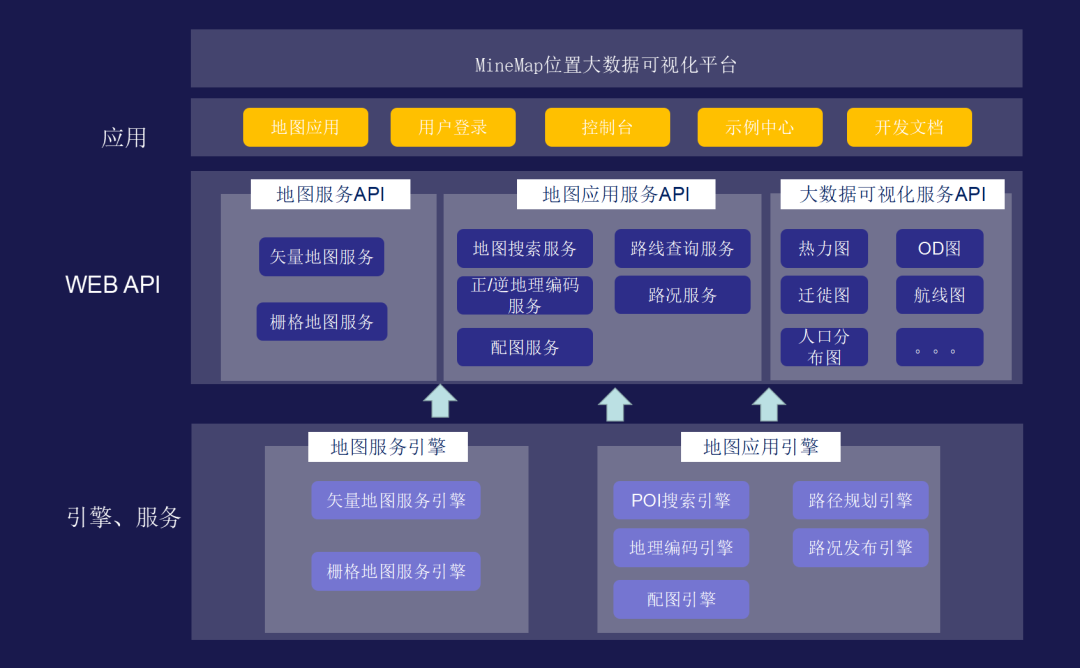 MineMap位置大数据可视化平台

应用

地图应用 用户登录 控制台 示例中心 开发文档

WEB API

地图服务API

矢量地图服务

栅格地图服务

地图应用服务API

地图搜索服务 路线查询服务

正/逆地理编码服务 路况服务

配图服务

大数据可视化服务API

热力图 OD图

迁徙图 航线图

人口分布图 。。。

引擎、服务

地图服务引擎

矢量地图服务引擎

栅格地图服务引擎

地图应用引擎

POI搜索引擎 路径规划引擎

地理编码引擎 路况发布引擎

配图引擎